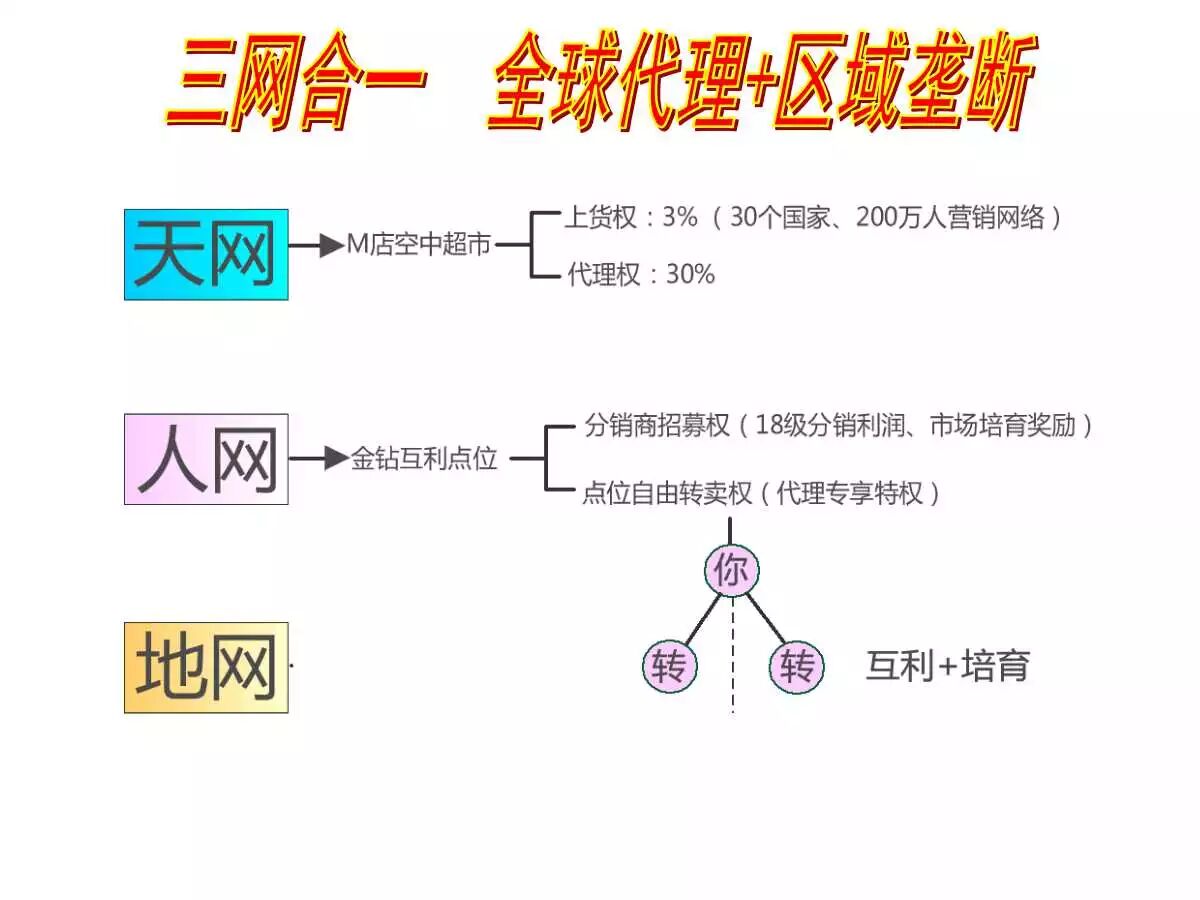 三网合一　全球代理+区域垄断

天网
M店空中超市
上货权：3%（30个国家、200万人营销网络）
代理权：30%

人网
金钻互利点位
分销商招募权（18级分销利润、市场培育奖励）
点位自由转卖权（代理专享特权）

你
转
转
互利+培育

地网